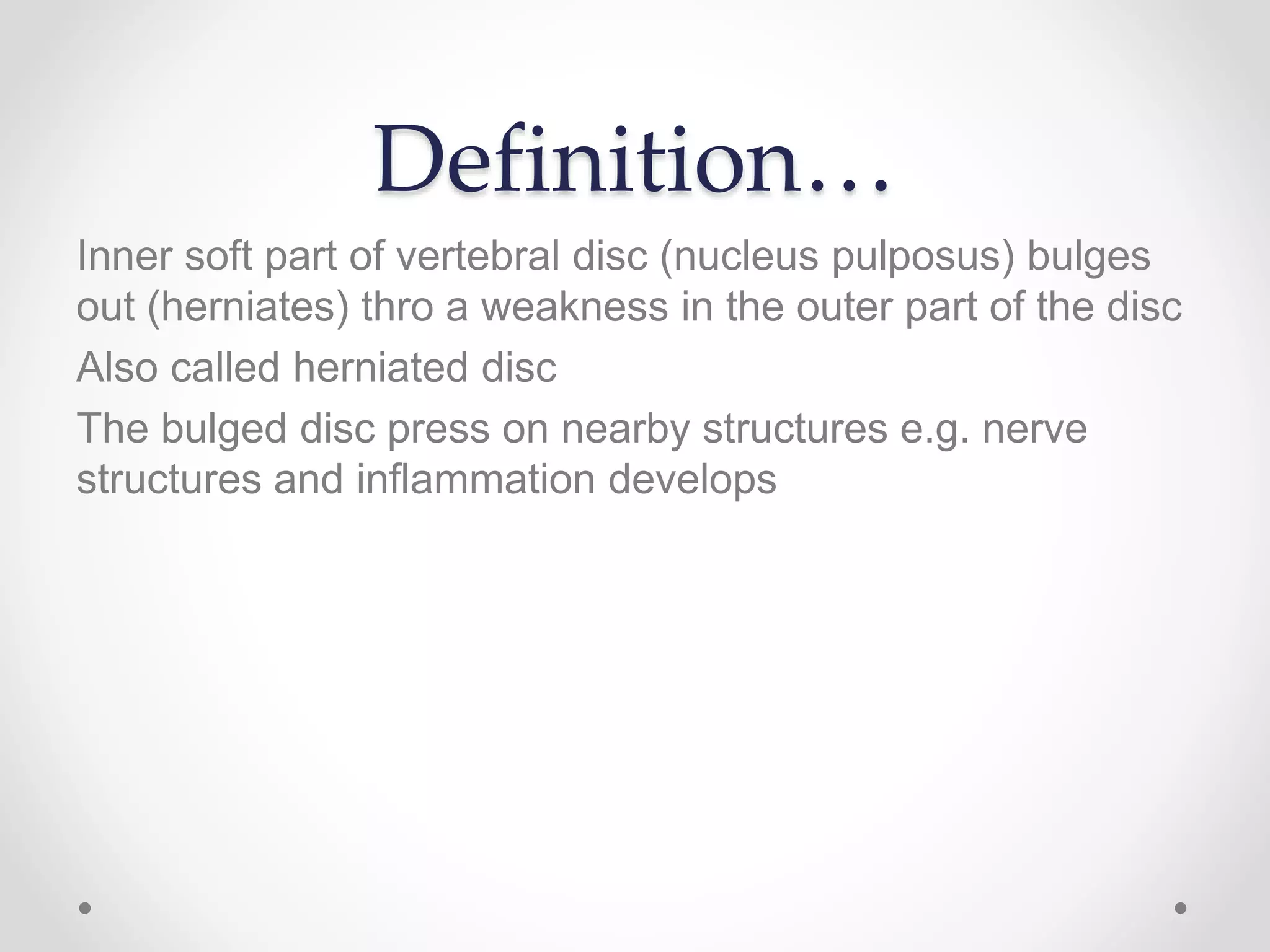 Definition…

Inner soft part of vertebral disc (nucleus pulposus) bulges out (herniates) thro a weakness in the outer part of the disc

Also called herniated disc

The bulged disc press on nearby structures e.g. nerve structures and inflammation develops